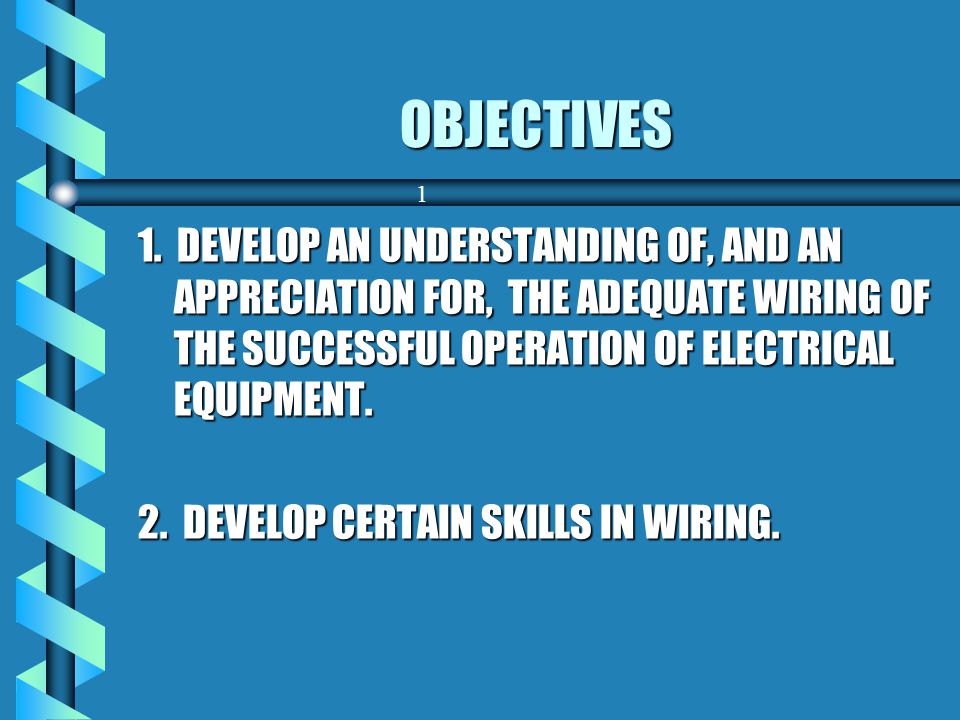 OBJECTIVES

1

1. DEVELOP AN UNDERSTANDING OF, AND AN APPRECIATION FOR, THE ADEQUATE WIRING OF THE SUCCESSFUL OPERATION OF ELECTRICAL EQUIPMENT.

2. DEVELOP CERTAIN SKILLS IN WIRING.